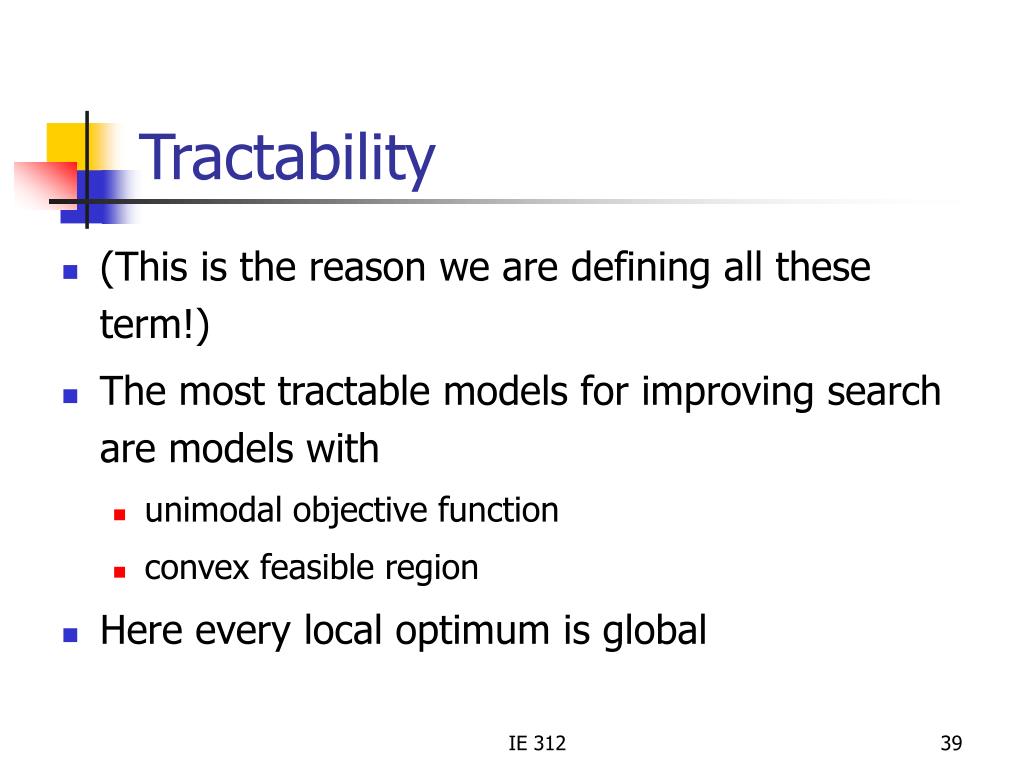 Tractability

- (This is the reason we are defining all these term!)
- The most tractable models for improving search are models with
  - unimodal objective function
  - convex feasible region
- Here every local optimum is global

IE 312

39